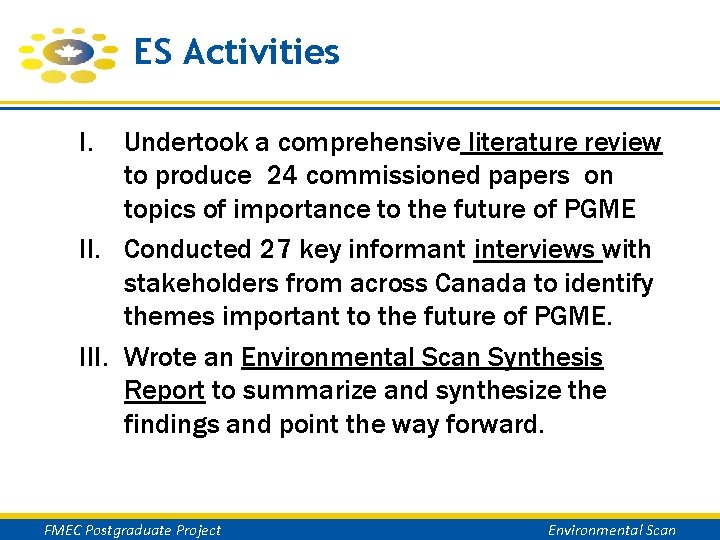 ES Activities

I. Undertook a comprehensive literature review to produce 24 commissioned papers on topics of importance to the future of PGME

II. Conducted 27 key informant interviews with stakeholders from across Canada to identify themes important to the future of PGME.

III. Wrote an Environmental Scan Synthesis Report to summarize and synthesize the findings and point the way forward.

FMEC Postgraduate Project

Environmental Scan